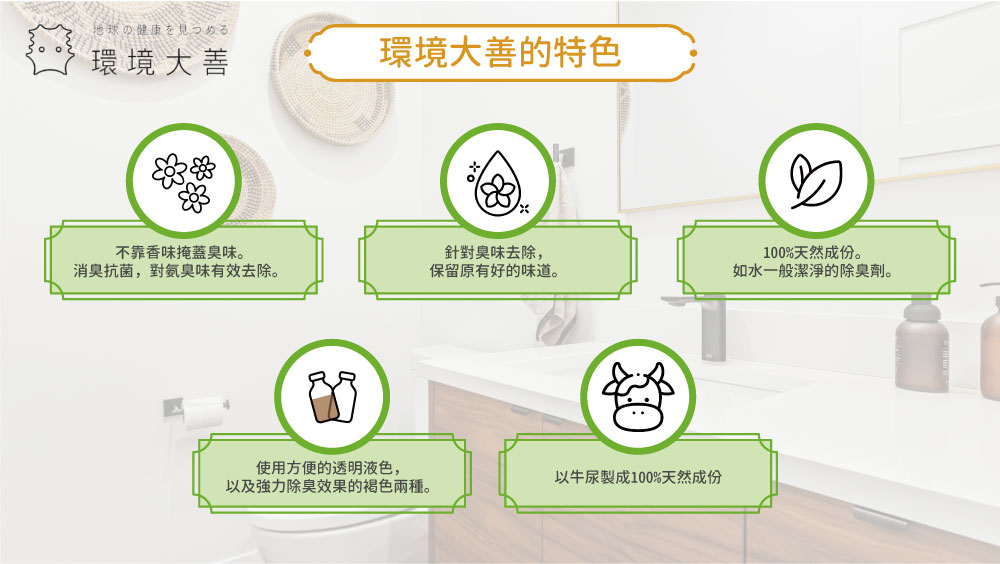 地球の健康を見つめる
環境大善

環境大善的特色

不靠香味掩蓋臭味。
消臭抗菌，對氨臭味有效去除。

針對臭味去除，
保留原有好的味道。

100%天然成份。
如水一般潔淨的除臭劑。

使用方便的透明液色，
以及強力除臭效果的褐色兩種。

以牛尿製成100%天然成份